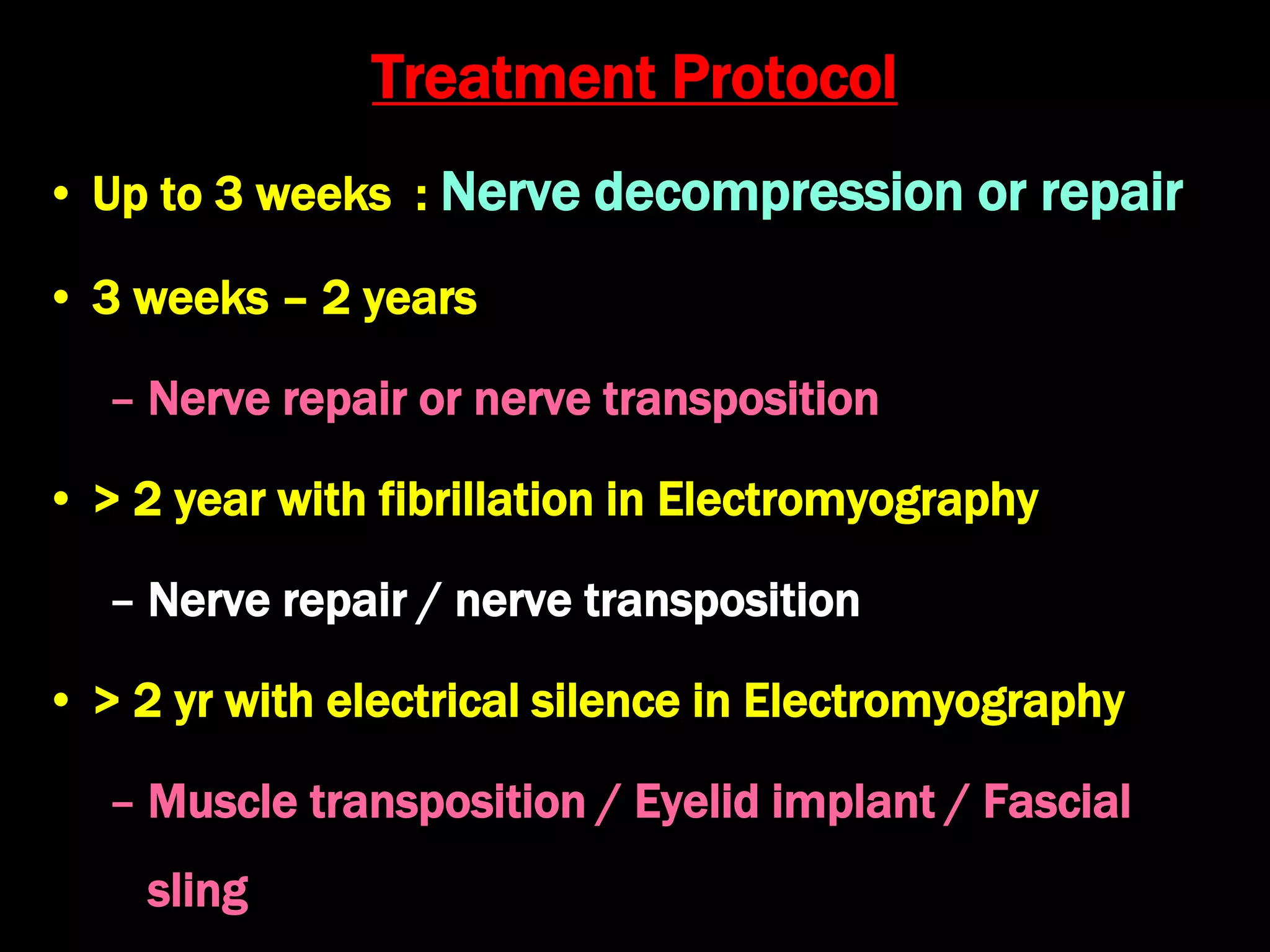 Treatment Protocol

• Up to 3 weeks : Nerve decompression or repair

• 3 weeks – 2 years

– Nerve repair or nerve transposition

• > 2 year with fibrillation in Electromyography

– Nerve repair / nerve transposition

• > 2 yr with electrical silence in Electromyography

– Muscle transposition / Eyelid implant / Fascial sling